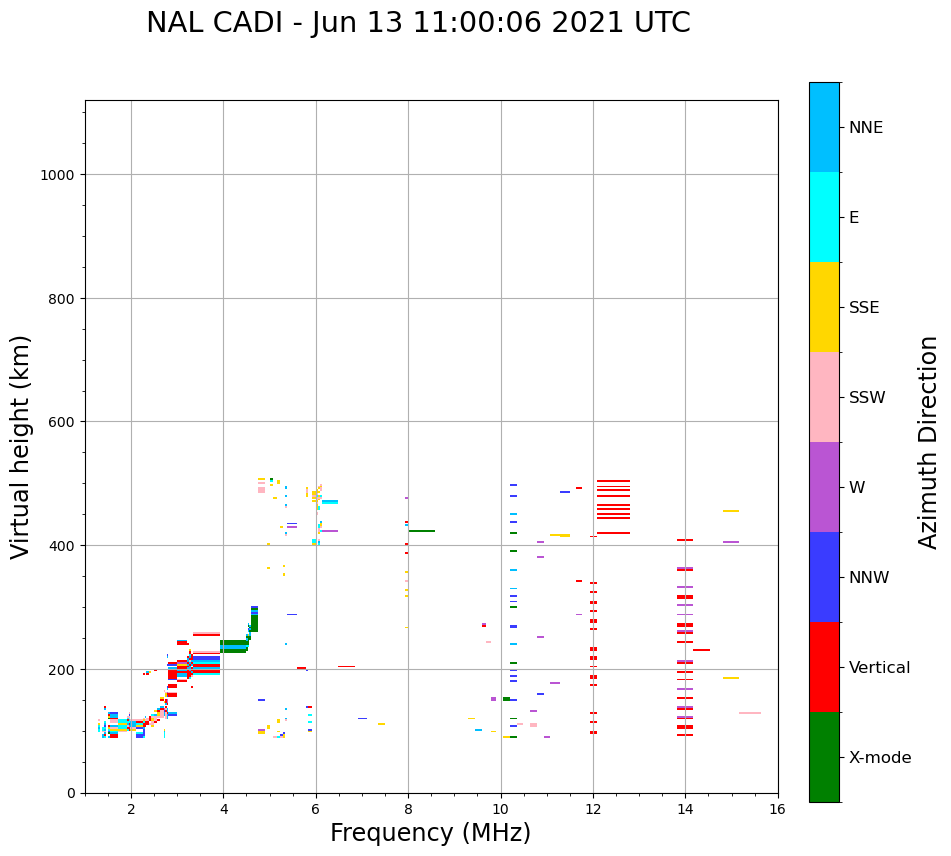 NAL CADI - Jun 13 11:00:06 2021 UTC

Virtual height (km)

1000
800
600
400
200
0

2
4
6
8
10
12
14
16

Frequency (MHz)

NNE
E
SSE
SSW
W
NNW
Vertical
X-mode

Azimuth Direction